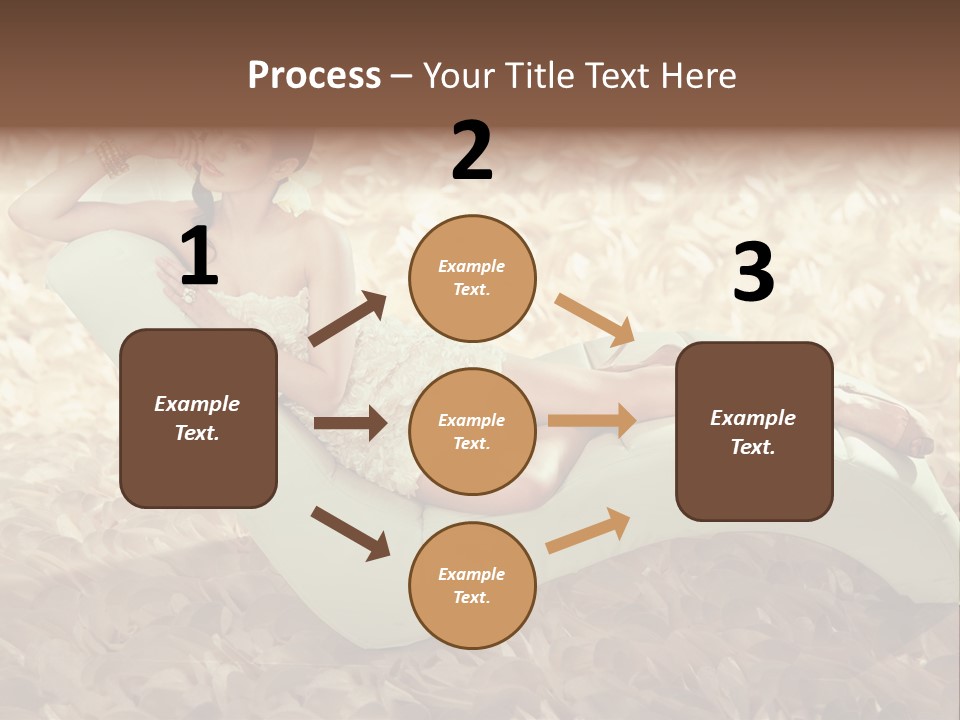 Process – Your Title Text Here

1

Example Text.

2

Example Text.

Example Text.

Example Text.

3

Example Text.